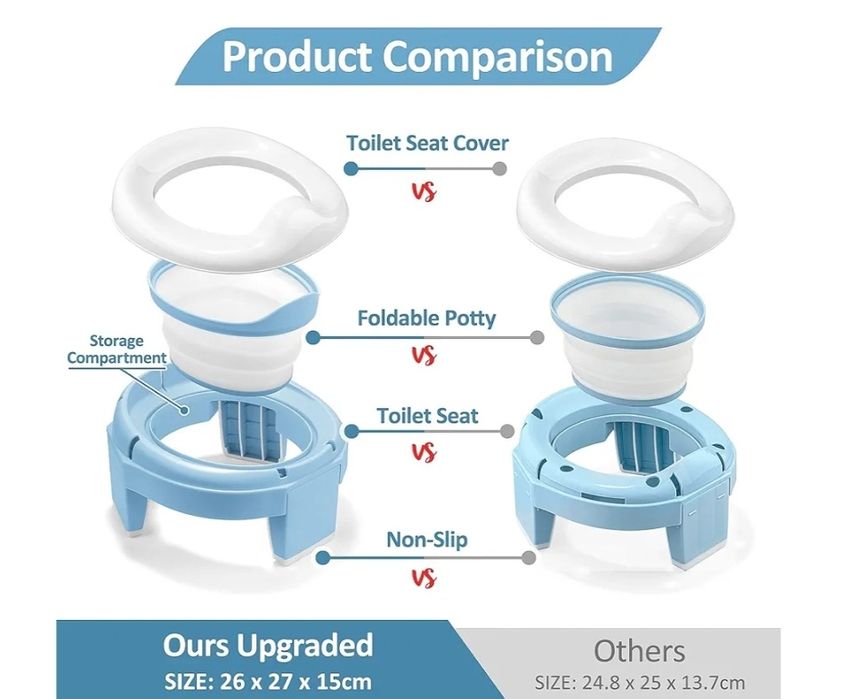 Product Comparison

Toilet Seat Cover

VS

Foldable Potty

VS

Storage Compartment

Toilet Seat

VS

Non-Slip

VS

Ours Upgraded

SIZE: 26 x 27 x 15cm

Others

SIZE: 24.8 x 25 x 13.7cm